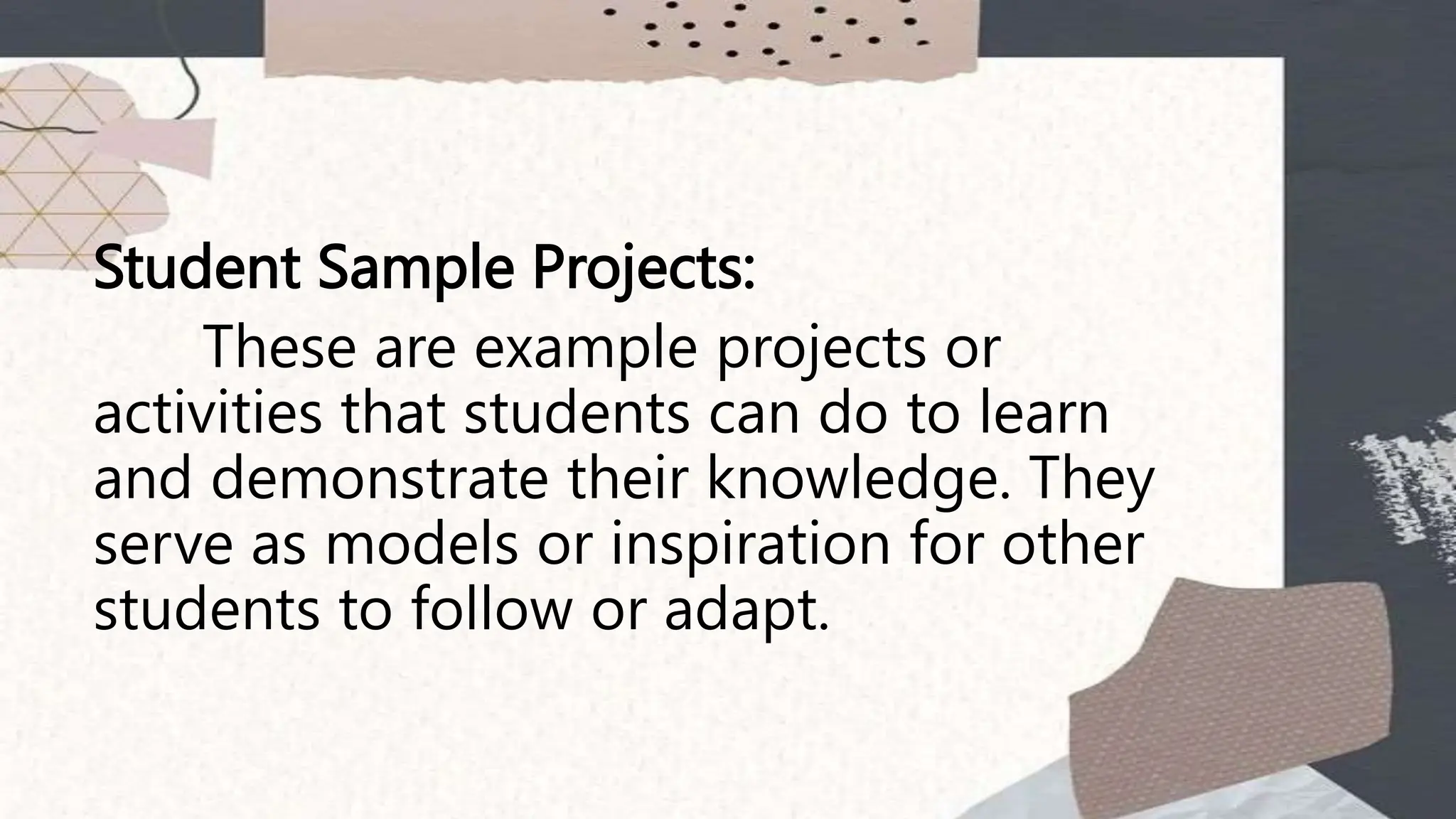 Student Sample Projects:

These are example projects or activities that students can do to learn and demonstrate their knowledge. They serve as models or inspiration for other students to follow or adapt.